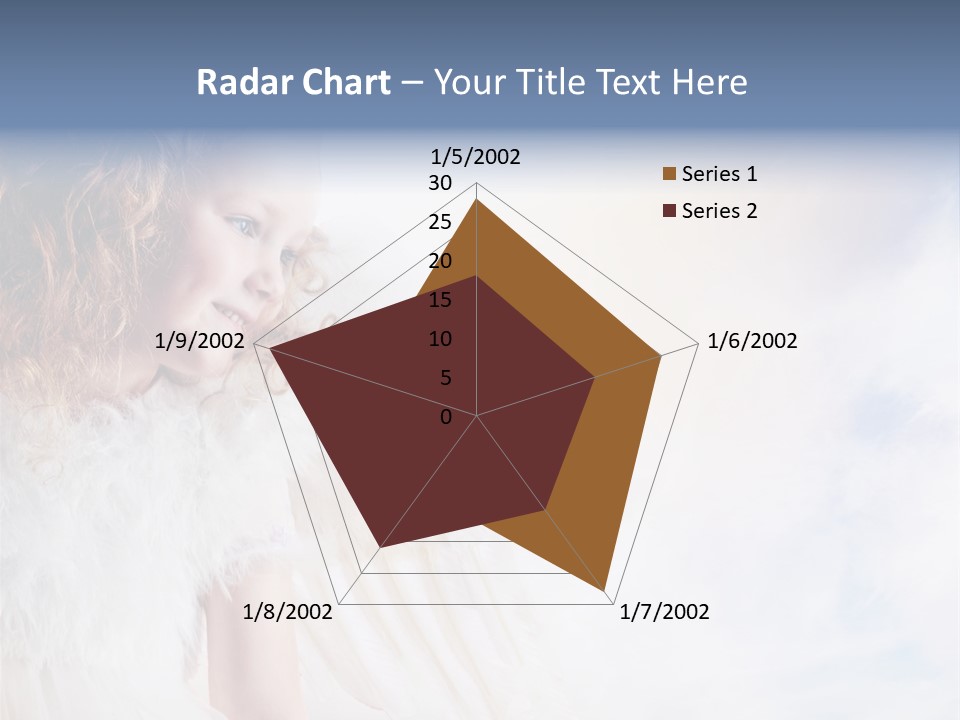 Radar Chart – Your Title Text Here

1/5/2002
30
25
20
15
10
5
0
1/6/2002
1/7/2002
1/8/2002
1/9/2002

Series 1
Series 2